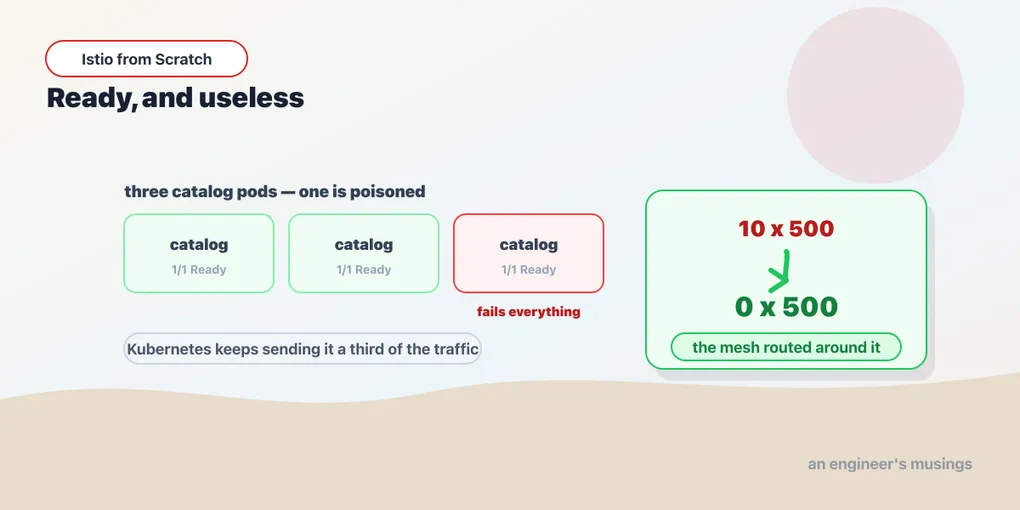 Istio from Scratch

Ready, and useless

three catalog pods — one is poisoned

catalog
1/1 Ready

catalog
1/1 Ready

catalog
1/1 Ready

fails everything

Kubernetes keeps sending it a third of the traffic

10 x 500

0 x 500

the mesh routed around it

an engineer's musings